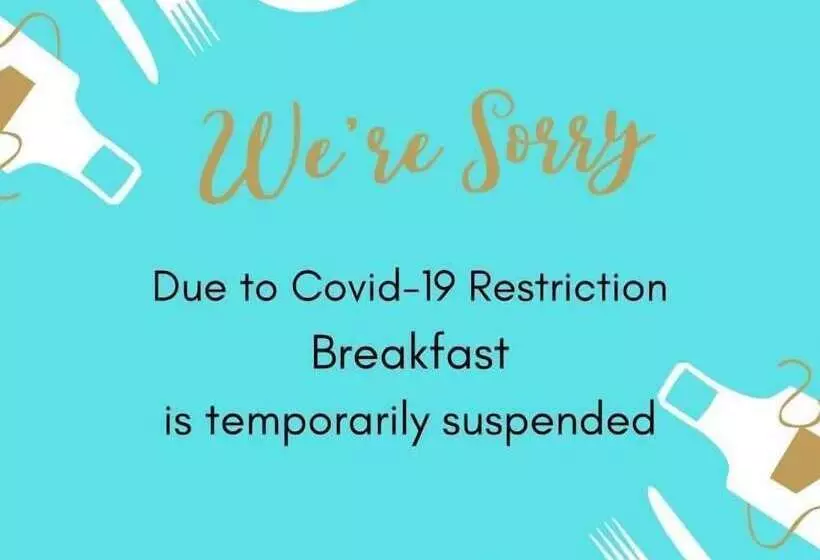 We're Sorry

Due to Covid-19 Restriction
Breakfast
is temporarily suspended